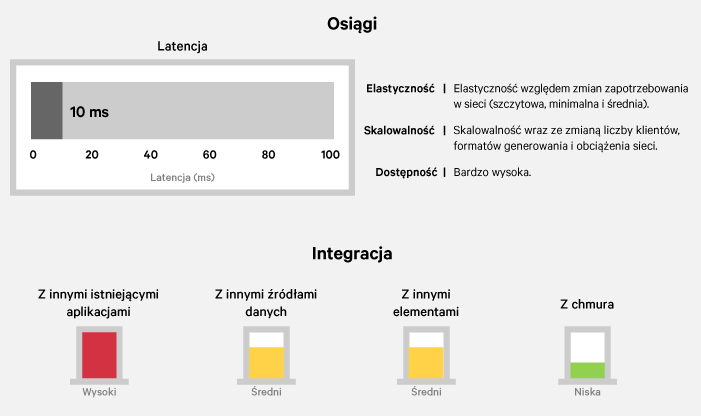 Osiągi

Latencja

10 ms

0 20 40 60 80 100

Latencja (ms)

Elastyczność | Elastyczność względem zmian zapotrzebowania w sieci (szczytowa, minimalna i średnia).

Skalowalność | Skalowalność wraz ze zmianą liczby klientów, formatów generowania i obciążenia sieci.

Dostępność | Bardzo wysoka.

Integracja

Z innymi istniejącymi aplikacjami

Wysoki

Z innymi źródłami danych

Średni

Z innymi elementami

Średni

Z chmura

Niska